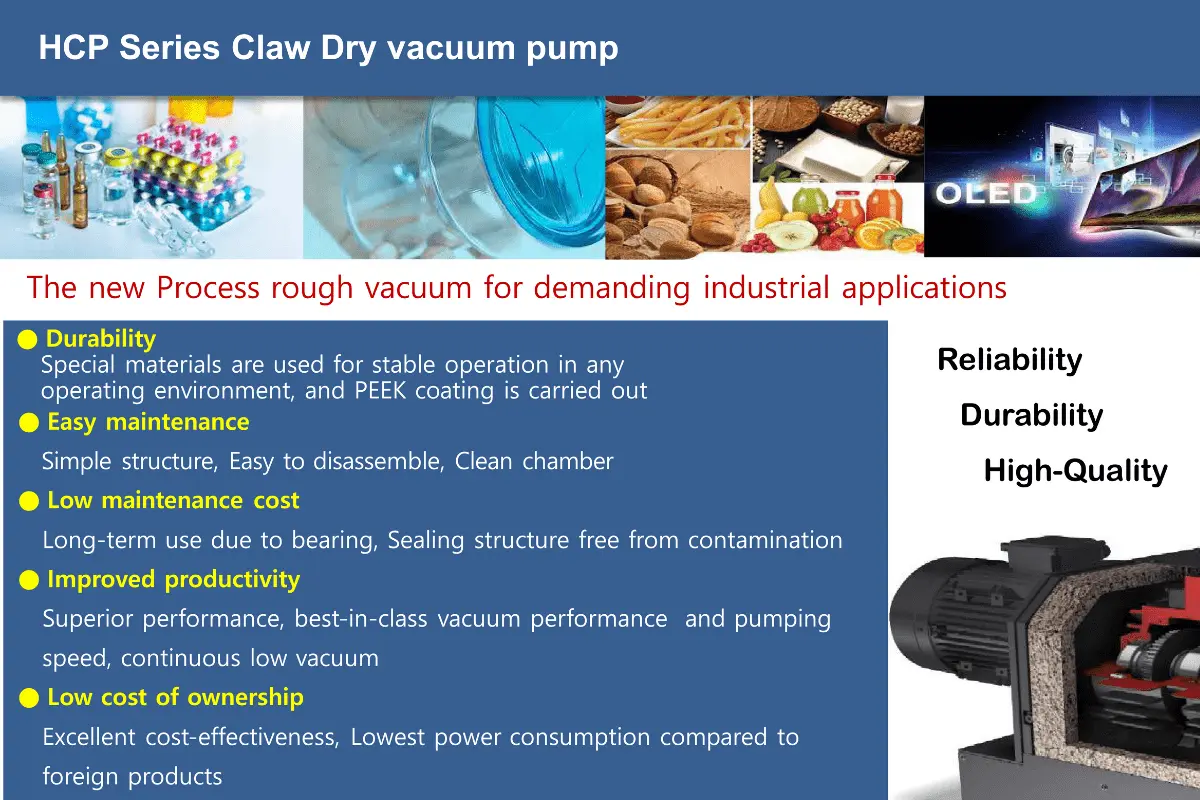 HCP Series Claw Dry vacuum pump

OLED

The new Process rough vacuum for demanding industrial applications

● Durability
Special materials are used for stable operation in any operating environment, and PEEK coating is carried out

● Easy maintenance
Simple structure, Easy to disassemble, Clean chamber

● Low maintenance cost
Long-term use due to bearing, Sealing structure free from contamination

● Improved productivity
Superior performance, best-in-class vacuum performance and pumping speed, continuous low vacuum

● Low cost of ownership
Excellent cost-effectiveness, Lowest power consumption compared to foreign products

Reliability
Durability
High-Quality